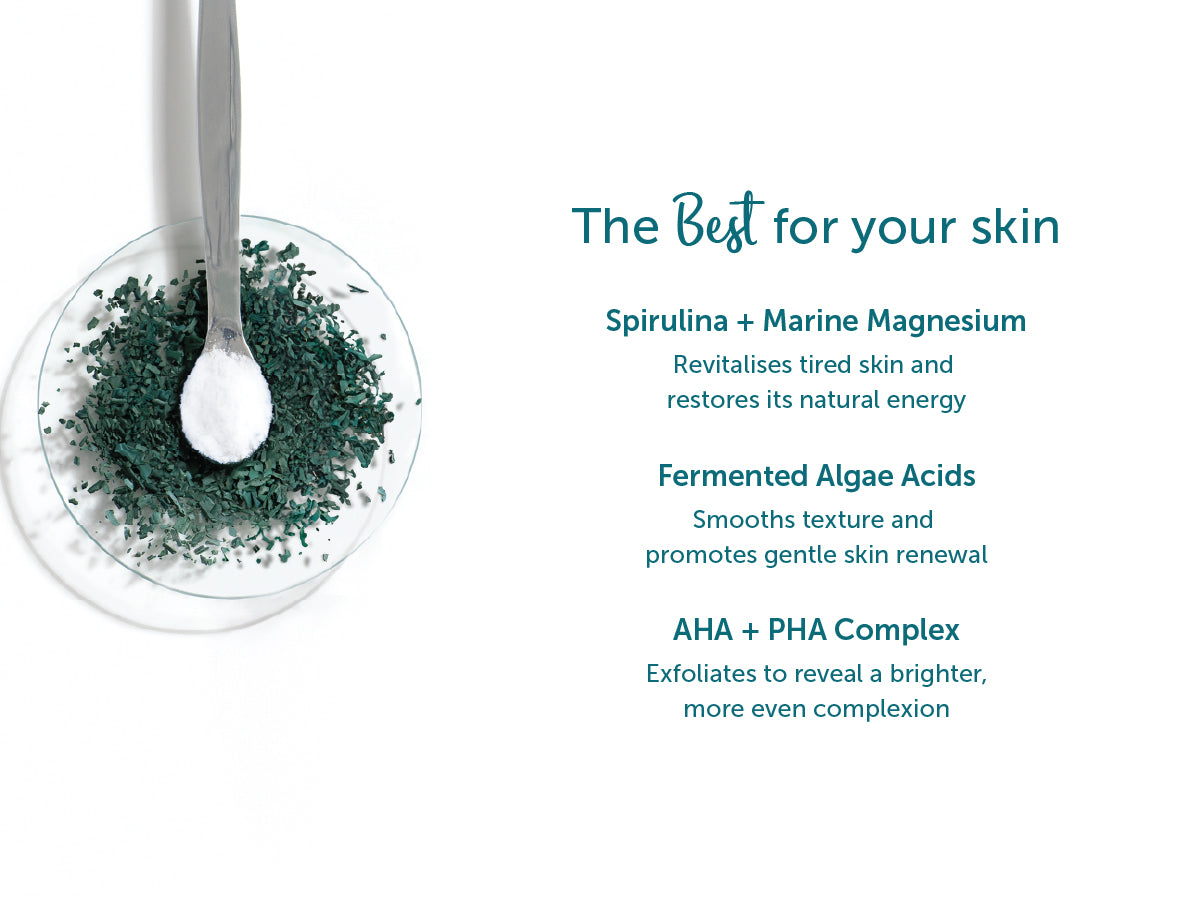 The Best for your skin

Spirulina + Marine Magnesium
Revitalises tired skin and restores its natural energy

Fermented Algae Acids
Smooths texture and promotes gentle skin renewal

AHA + PHA Complex
Exfoliates to reveal a brighter, more even complexion